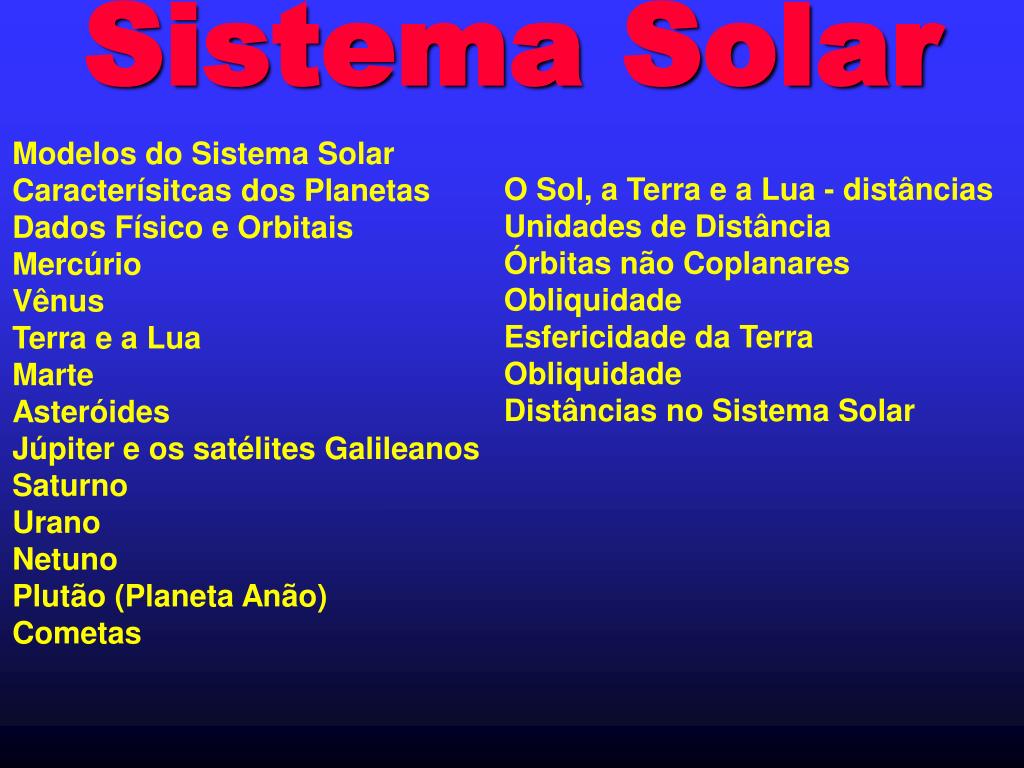 Sistema Solar

Modelos do Sistema Solar
Caracterísitcas dos Planetas
Dados Físico e Orbitais
Mercúrio
Vênus
Terra e a Lua
Marte
Asteróides
Júpiter e os satélites Galileanos
Saturno
Urano
Netuno
Plutão (Planeta Anão)
Cometas

O Sol, a Terra e a Lua - distâncias
Unidades de Distância
Órbitas não Coplanares
Obliquidade
Esfericidade da Terra
Obliquidade
Distâncias no Sistema Solar